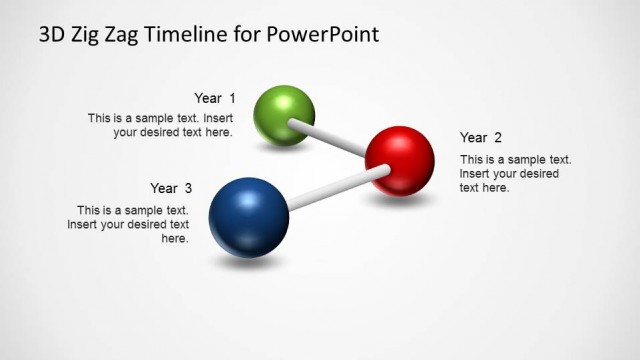 3D Zig Zag Timeline for PowerPoint

Year 1

This is a sample text. Insert your desired text here.

Year 2

This is a sample text. Insert your desired text here.

Year 3

This is a sample text. Insert your desired text here.